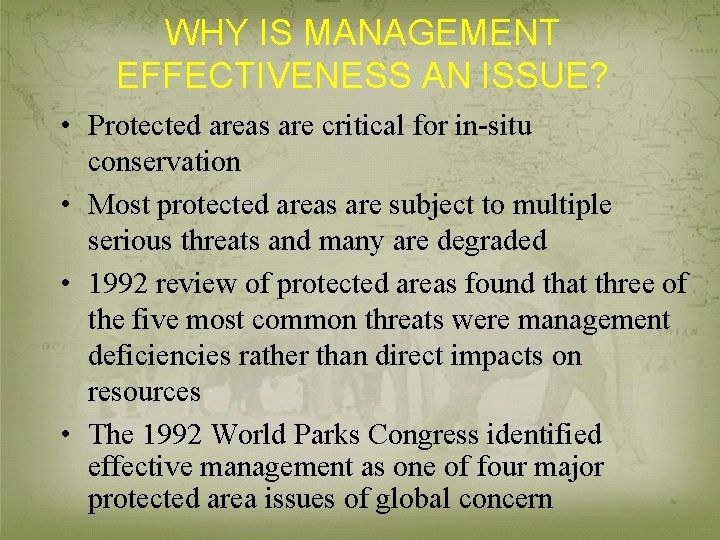 WHY IS MANAGEMENT EFFECTIVENESS AN ISSUE?

• Protected areas are critical for in-situ conservation

• Most protected areas are subject to multiple serious threats and many are degraded

• 1992 review of protected areas found that three of the five most common threats were management deficiencies rather than direct impacts on resources

• The 1992 World Parks Congress identified effective management as one of four major protected area issues of global concern